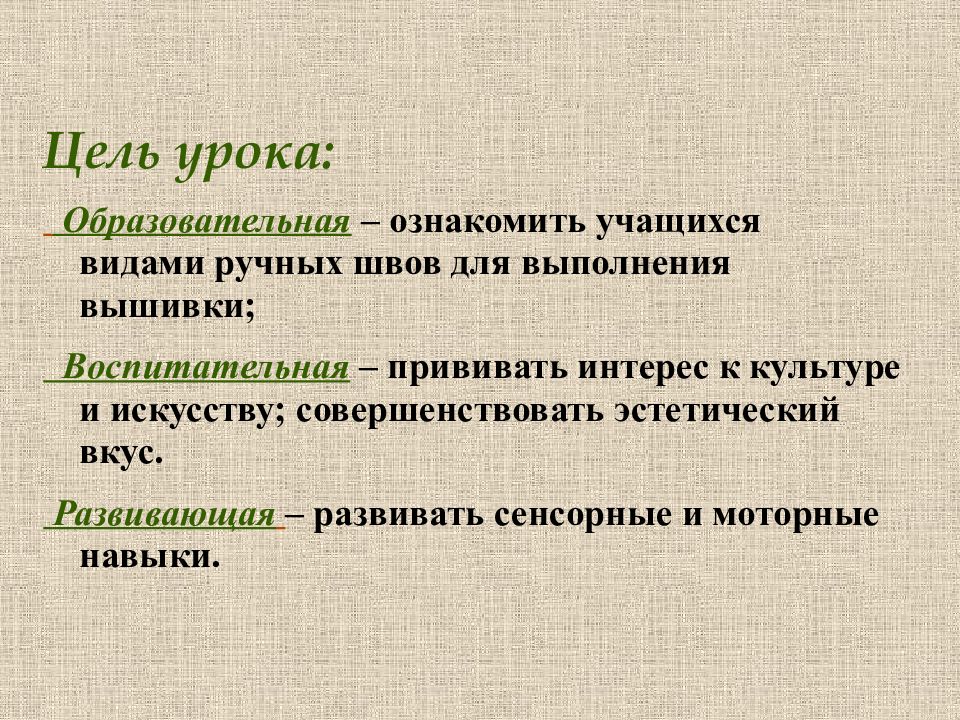 Цель урока:

Образовательная – ознакомить учащихся видами ручных швов для выполнения вышивки;

Воспитательная – прививать интерес к культуре и искусству; совершенствовать эстетический вкус.

Развивающая – развивать сенсорные и моторные навыки.